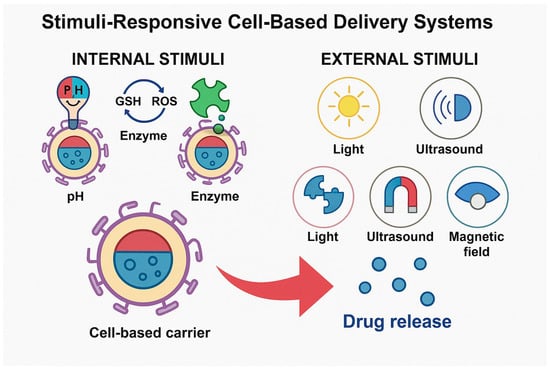 Stimuli-Responsive Cell-Based Delivery Systems

INTERNAL STIMULI

P H

GSH ROS

Enzyme

pH

Enzyme

Cell-based carrier

EXTERNAL STIMULI

Light

Ultrasound

Light

Ultrasound

Magnetic field

Drug release